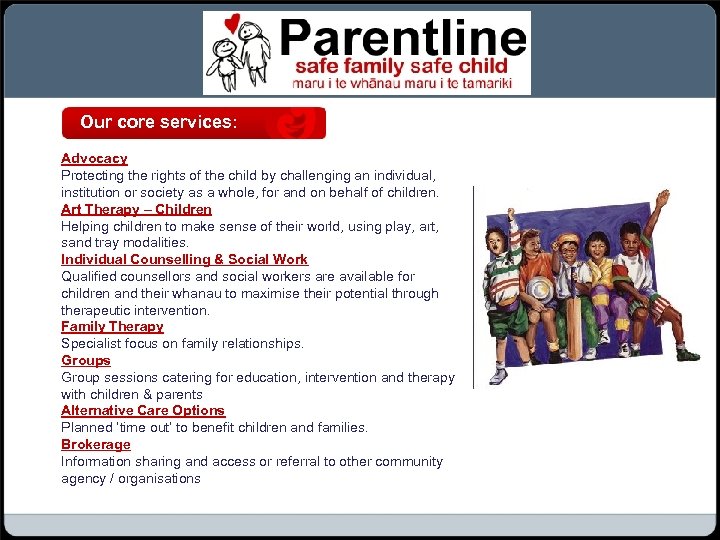 Parentline
safe family safe child
maru i te whānau maru i te tamariki

Our core services:

Advocacy
Protecting the rights of the child by challenging an individual, institution or society as a whole, for and on behalf of children.
Art Therapy – Children
Helping children to make sense of their world, using play, art, sand tray modalities.
Individual Counselling & Social Work
Qualified counsellors and social workers are available for children and their whanau to maximise their potential through therapeutic intervention.
Family Therapy
Specialist focus on family relationships.
Groups
Group sessions catering for education, intervention and therapy with children & parents
Alternative Care Options
Planned 'time out' to benefit children and families.
Brokerage
Information sharing and access or referral to other community agency / organisations